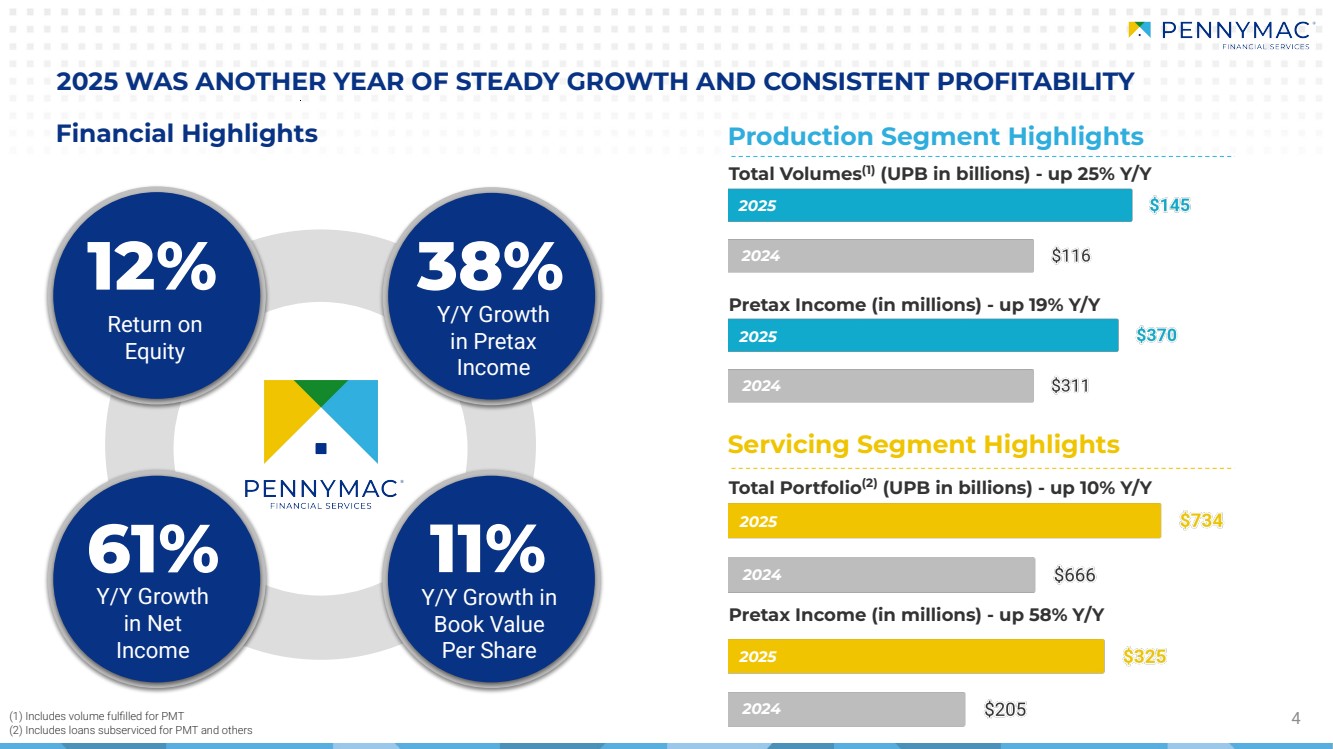 PENNYMAC
FINANCIAL SERVICES

2025 WAS ANOTHER YEAR OF STEADY GROWTH AND CONSISTENT PROFITABILITY

Financial Highlights

12%
Return on Equity

38%
Y/Y Growth in Pretax Income

PENNYMAC
FINANCIAL SERVICES

61%
Y/Y Growth in Net Income

11%
Y/Y Growth in Book Value Per Share

Production Segment Highlights

Total Volumes$^{(1)}$ (UPB in billions) - up 25% Y/Y

2025 $145

2024 $116

Pretax Income (in millions) - up 19% Y/Y

2025 $370

2024 $311

Servicing Segment Highlights

Total Portfolio$^{(2)}$ (UPB in billions) - up 10% Y/Y

2025 $734

2024 $666

Pretax Income (in millions) - up 58% Y/Y

2025 $325

2024 $205

(1) Includes volume fulfilled for PMT
(2) Includes loans subserviced for PMT and others

4